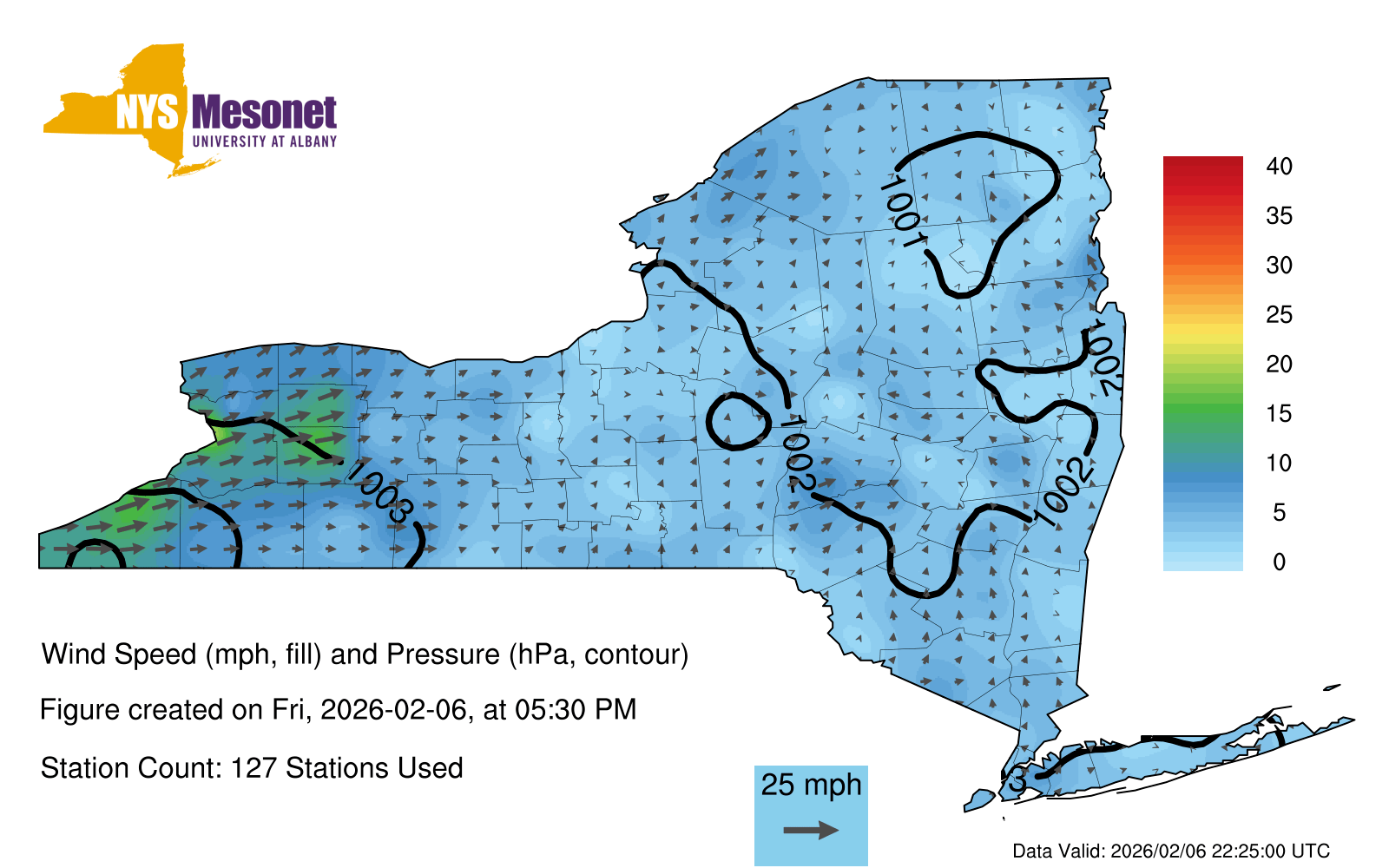 NYS Mesonet
UNIVERSITY AT ALBANY

1001
1002
1002
1002
1003
3

40
35
30
25
20
15
10
5
0

Wind Speed (mph, fill) and Pressure (hPa, contour)

Figure created on Fri, 2026-02-06, at 05:30 PM

Station Count: 127 Stations Used

25 mph

Data Valid: 2026/02/06 22:25:00 UTC